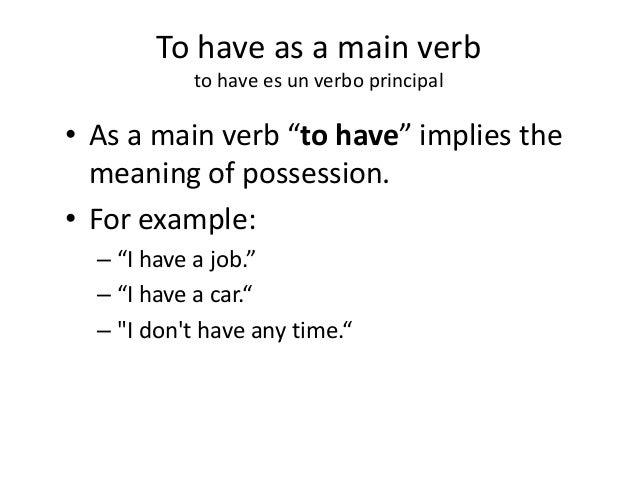 To have as a main verb
to have es un verbo principal

• As a main verb “to have” implies the meaning of possession.

• For example:
– “I have a job.”
– “I have a car.“
– "I don't have any time.“